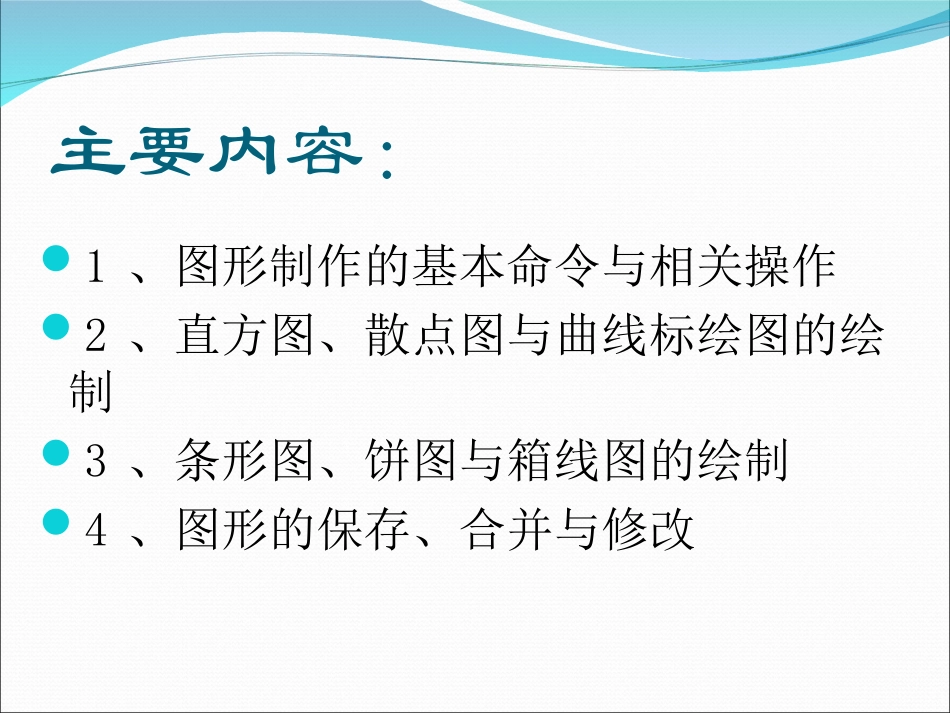 主要内容：

1 、图形制作的基本命令与相关操作

2 、直方图、散点图与曲线标绘图的绘制

3 、条形图、饼图与箱线图的绘制

4 、图形的保存、合并与修改